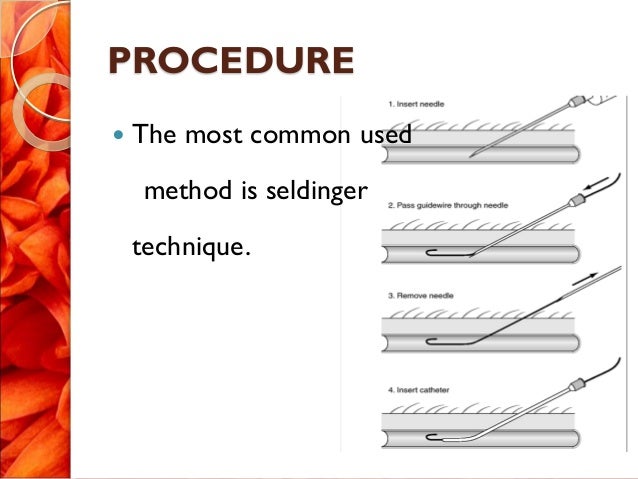 PROCEDURE

The most common used method is seldinger technique.

1. Insert needle

2. Pass guidewire through needle

3. Remove needle

4. Insert catheter